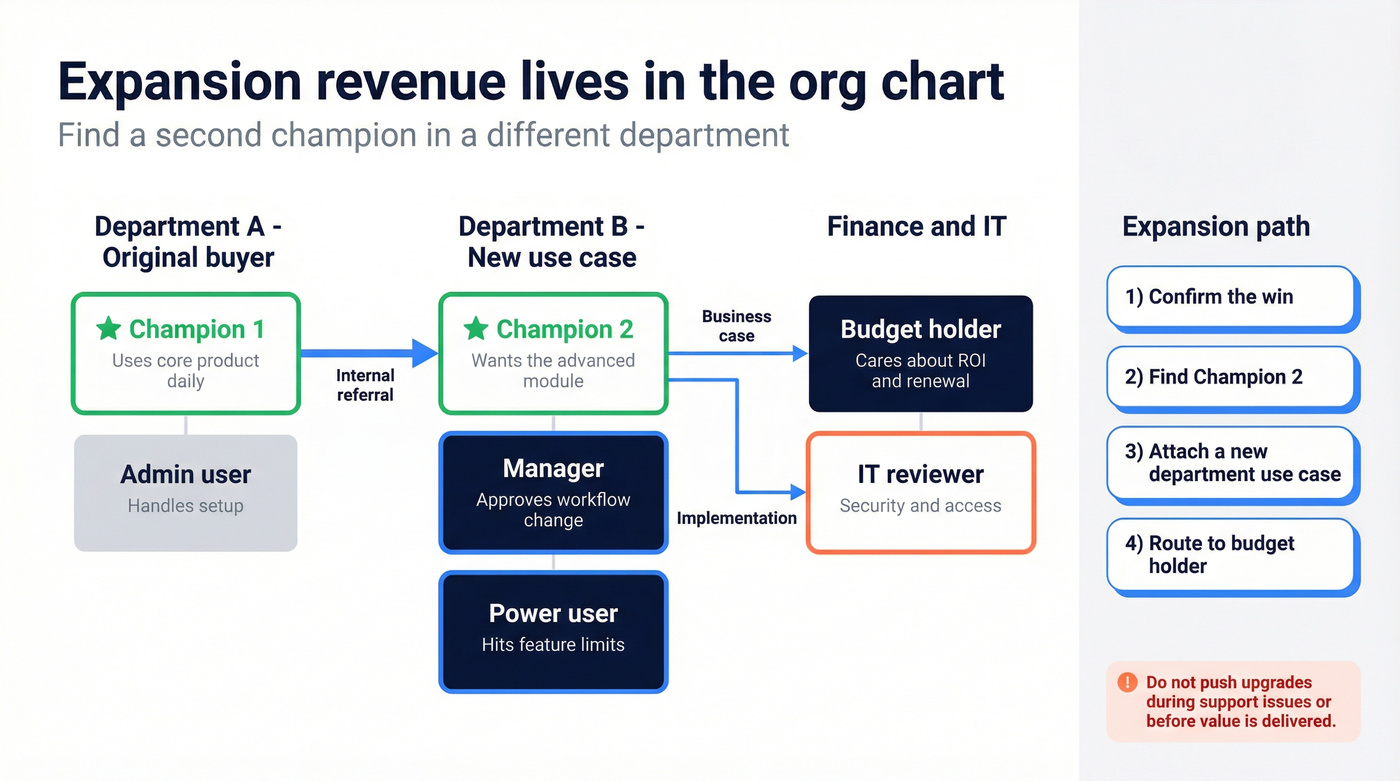 Expansion revenue lives in the org chart

Find a second champion in a different department

Department A - Original buyer

Champion 1
Uses core product daily

Admin user
Handles setup

Internal referral

Department B - New use case

Champion 2
Wants the advanced module

Manager
Approves workflow change

Power user
Hits feature limits

Business case

Implementation

Finance and IT

Budget holder
Cares about ROI and renewal

IT reviewer
Security and access

Expansion path

1) Confirm the win

2) Find Champion 2

3) Attach a new department use case

4) Route to budget holder

Do not push upgrades during support issues or before value is delivered.